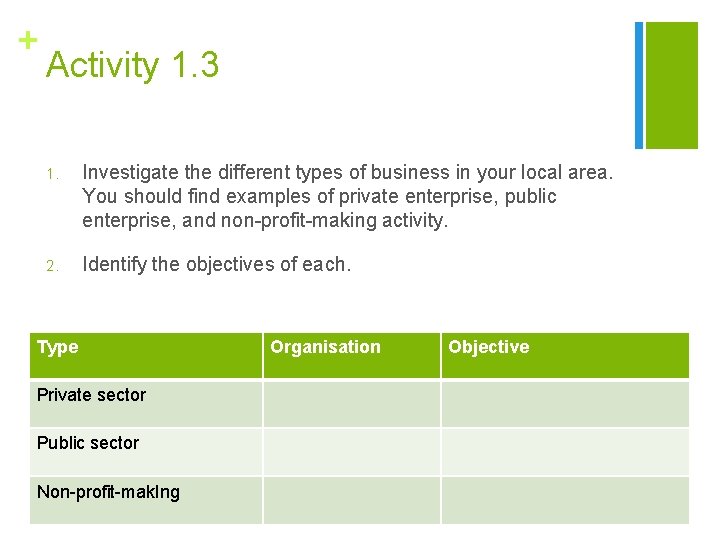 + Activity 1.3

1. Investigate the different types of business in your local area. You should find examples of private enterprise, public enterprise, and non-profit-making activity.

2. Identify the objectives of each.

| Type | Organisation | Objective |
|---|---|---|
| Private sector | | |
| Public sector | | |
| Non-profit-making | | |